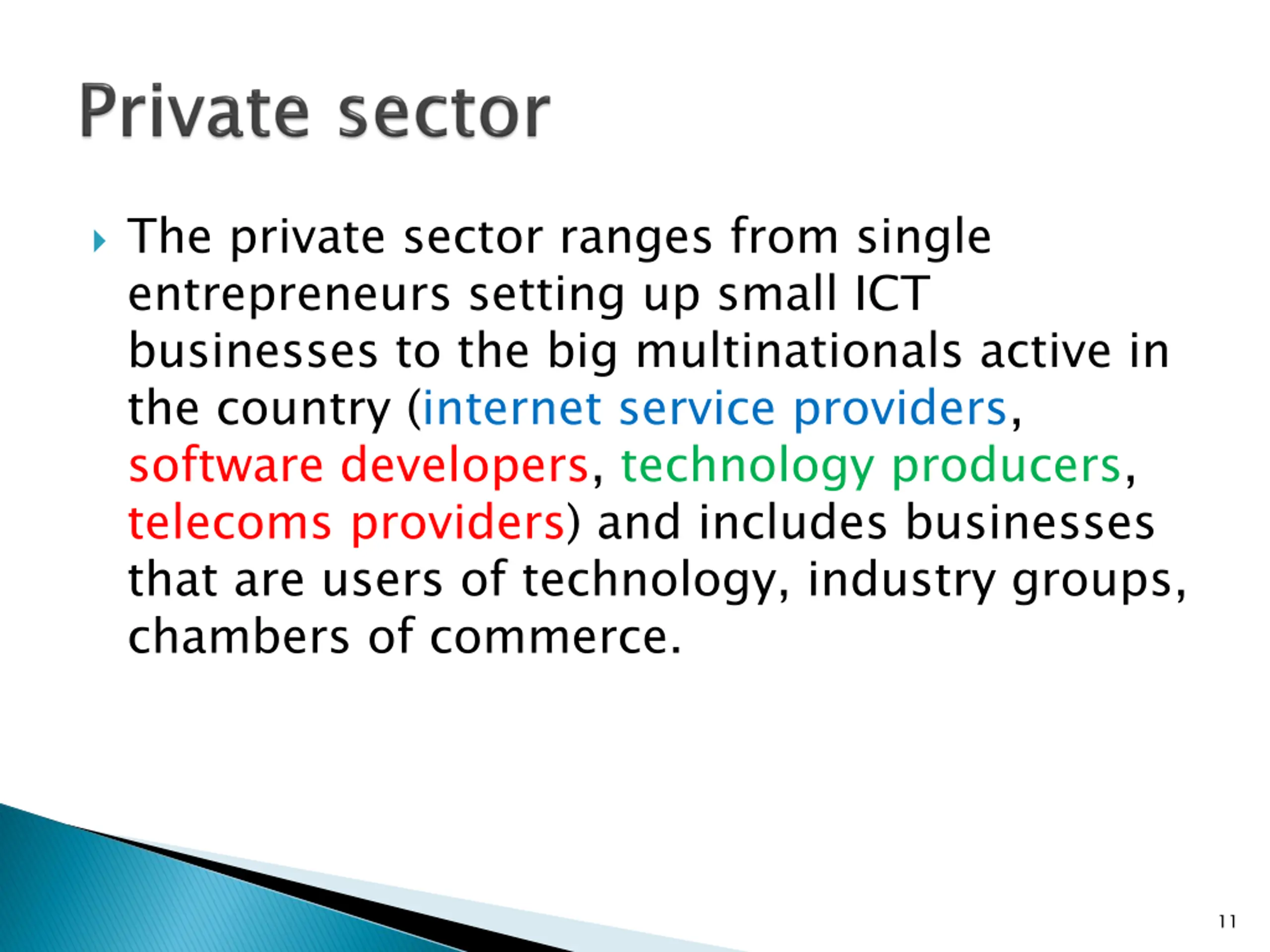 Private sector

The private sector ranges from single entrepreneurs setting up small ICT businesses to the big multinationals active in the country (internet service providers, software developers, technology producers, telecoms providers) and includes businesses that are users of technology, industry groups, chambers of commerce.

11